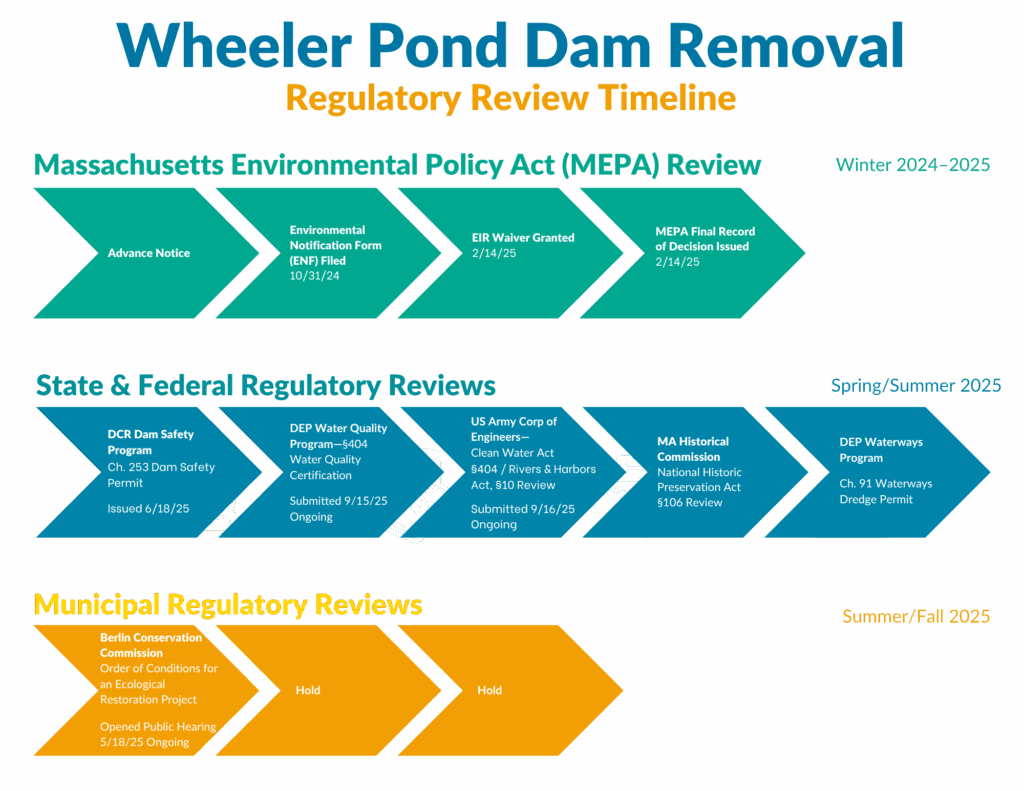 Wheeler Pond Dam Removal
Regulatory Review Timeline

Massachusetts Environmental Policy Act (MEPA) Review
Winter 2024–2025

Advance Notice

Environmental Notification Form (ENF) Filed
10/31/24

EIR Waiver Granted
2/14/25

MEPA Final Record of Decision Issued
2/14/25

State & Federal Regulatory Reviews
Spring/Summer 2025

DCR Dam Safety Program
Ch. 253 Dam Safety Permit

Issued 6/18/25

DEP Water Quality Program—§404 Water Quality Certification

Submitted 9/15/25
Ongoing

US Army Corp of Engineers—
Clean Water Act §404 / Rivers & Harbors Act, §10 Review

Submitted 9/16/25
Ongoing

MA Historical Commission
National Historic Preservation Act §106 Review

DEP Waterways Program
Ch. 91 Waterways Dredge Permit

Municipal Regulatory Reviews
Summer/Fall 2025

Berlin Conservation Commission
Order of Conditions for an Ecological Restoration Project

Opened Public Hearing 5/18/25 Ongoing

Hold

Hold